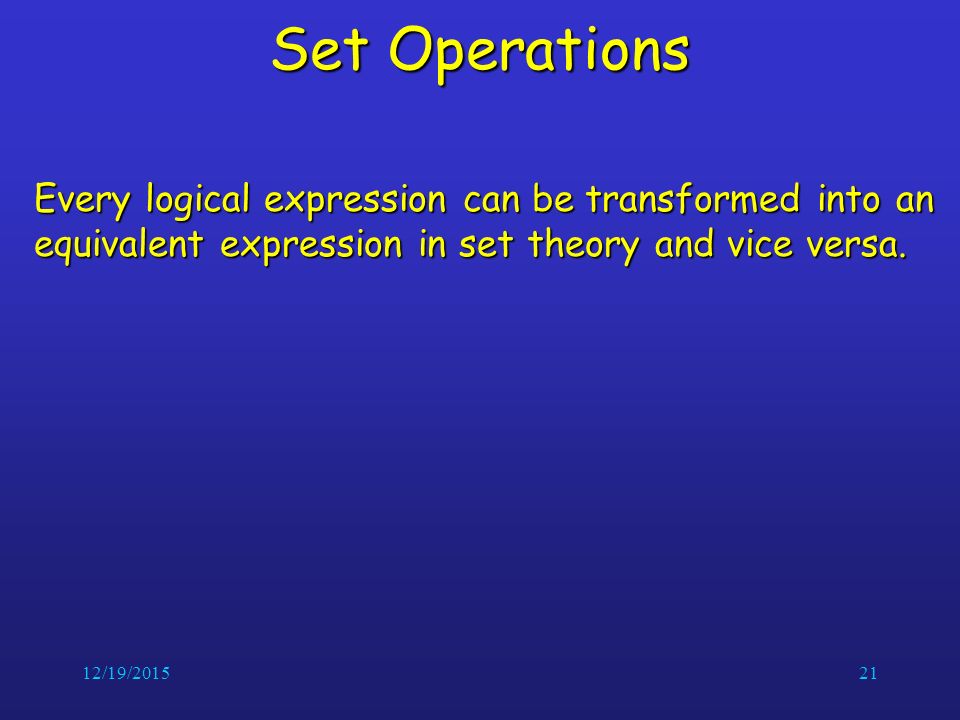 Set Operations

Every logical expression can be transformed into an equivalent expression in set theory and vice versa.

12/19/2015

21